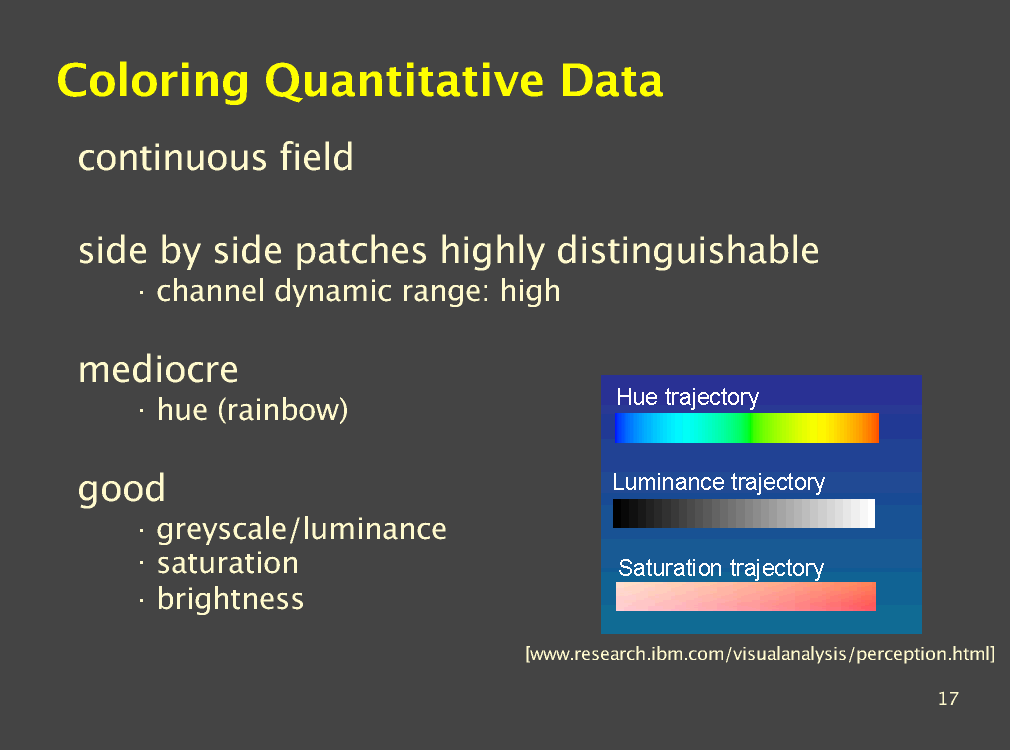 Coloring Quantitative Data

continuous field

side by side patches highly distinguishable
· channel dynamic range: high

mediocre
· hue (rainbow)

good
· greyscale/luminance
· saturation
· brightness

Hue trajectory

Luminance trajectory

Saturation trajectory

[www.research.ibm.com/visualanalysis/perception.html]

17